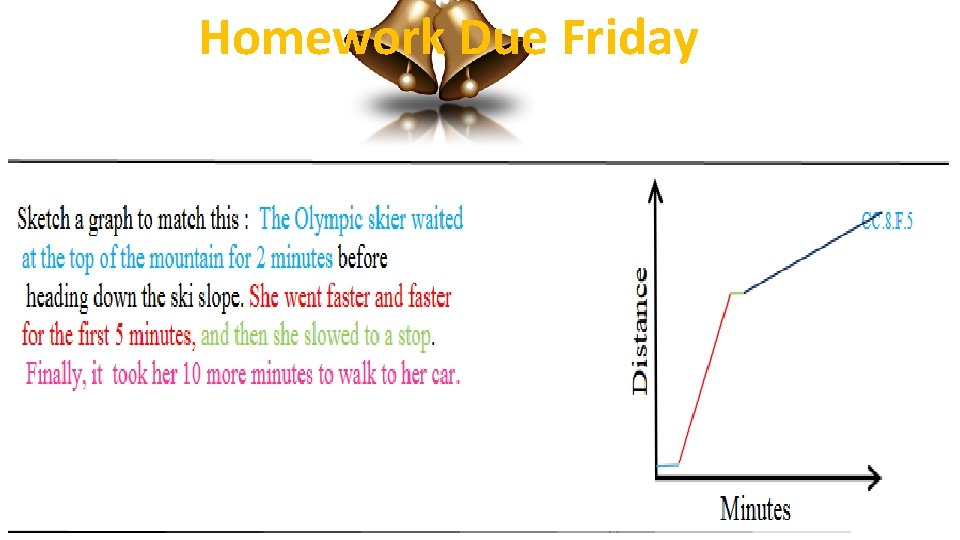 Homework Due Friday

Sketch a graph to match this : The Olympic skier waited at the top of the mountain for 2 minutes before heading down the ski slope. She went faster and faster for the first 5 minutes, and then she slowed to a stop. Finally, it took her 10 more minutes to walk to her car.

CC.8.F.5

Distance

Minutes